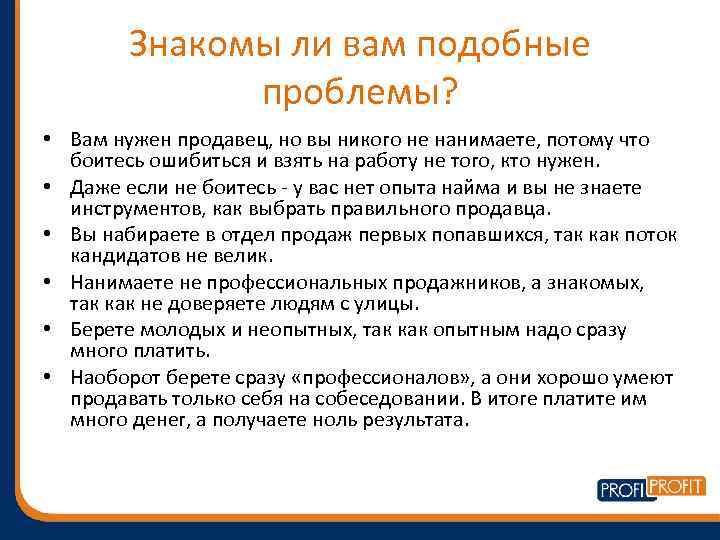 Знакомы ли вам подобные проблемы?

• Вам нужен продавец, но вы никого не нанимаете, потому что боитесь ошибиться и взять на работу не того, кто нужен.
• Даже если не боитесь - у вас нет опыта найма и вы не знаете инструментов, как выбрать правильного продавца.
• Вы набираете в отдел продаж первых попавшихся, так как поток кандидатов не велик.
• Нанимаете не профессиональных продажников, а знакомых, так как не доверяете людям с улицы.
• Берете молодых и неопытных, так как опытным надо сразу много платить.
• Наоборот берете сразу «профессионалов», а они хорошо умеют продавать только себя на собеседовании. В итоге платите им много денег, а получаете ноль результата.

PROFI PROFIT